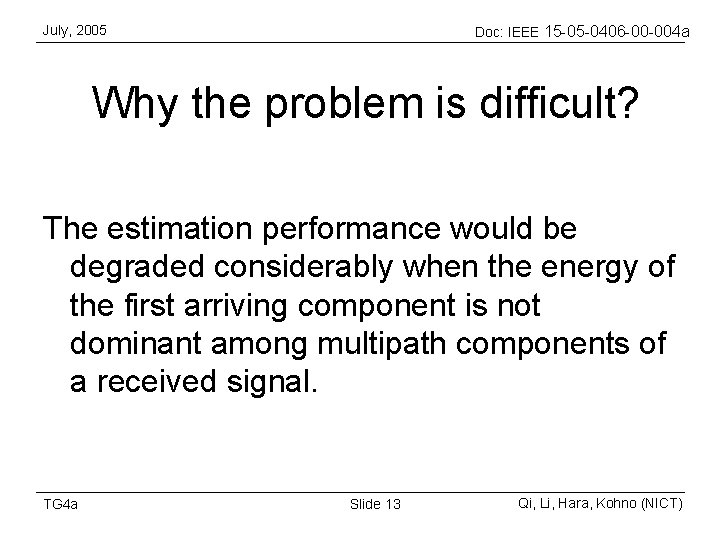 July, 2005

Doc: IEEE 15-05-0406-00-004a

Why the problem is difficult?

The estimation performance would be degraded considerably when the energy of the first arriving component is not dominant among multipath components of a received signal.

TG4a

Slide 13

Qi, Li, Hara, Kohno (NICT)